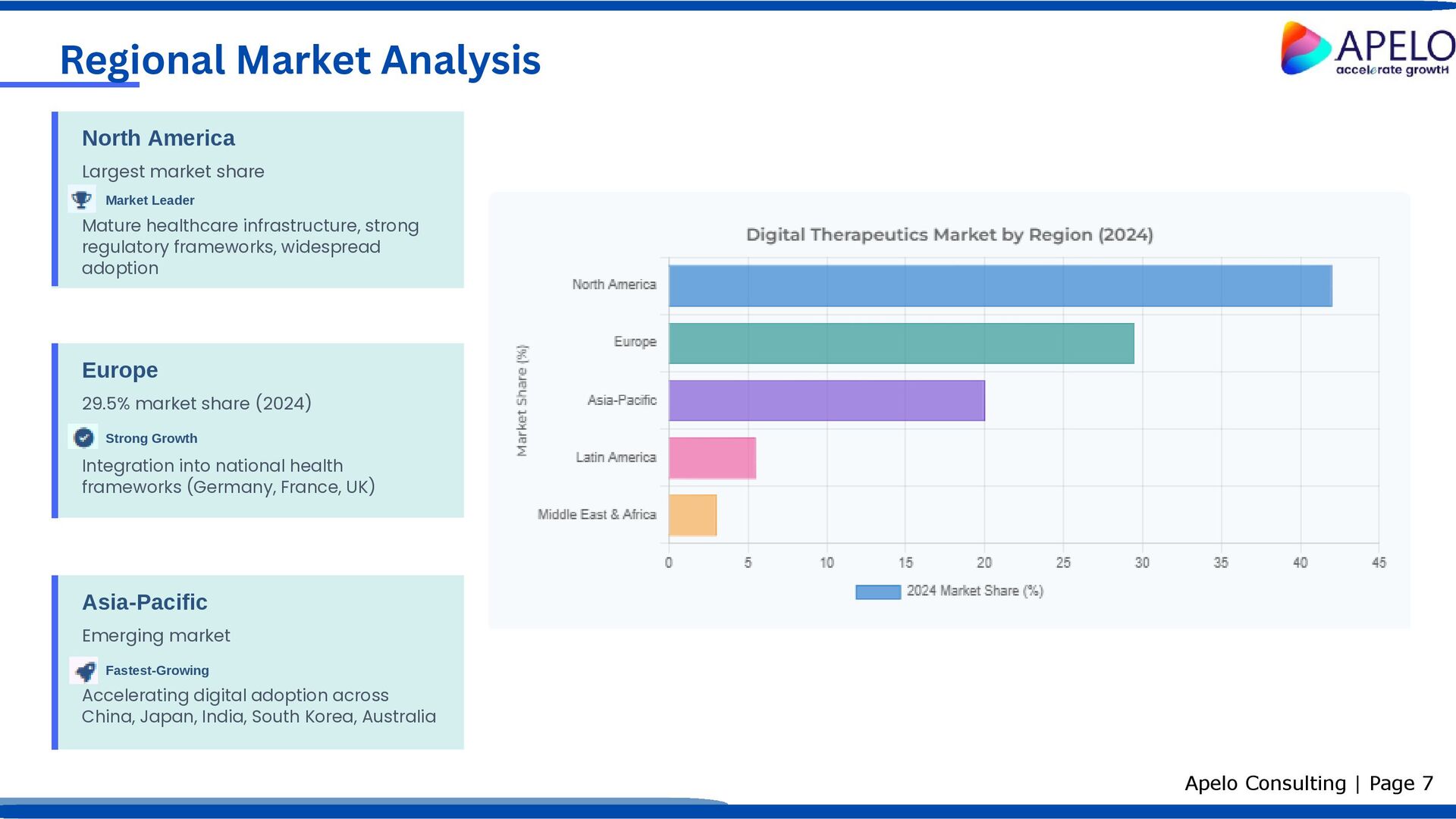 Regional Market Analysis

APELO
accelerate growtH

North America

Largest market share

Market Leader

Mature healthcare infrastructure, strong regulatory frameworks, widespread adoption

Europe

29.5% market share (2024)

Strong Growth

Integration into national health frameworks (Germany, France, UK)

Asia-Pacific

Emerging market

Fastest-Growing

Accelerating digital adoption across China, Japan, India, South Korea, Australia

Digital Therapeutics Market by Region (2024)

Market Share (%)

North America
Europe
Asia-Pacific
Latin America
Middle East & Africa

0 5 10 15 20 25 30 35 40 45

2024 Market Share (%)

Apelo Consulting | Page 7